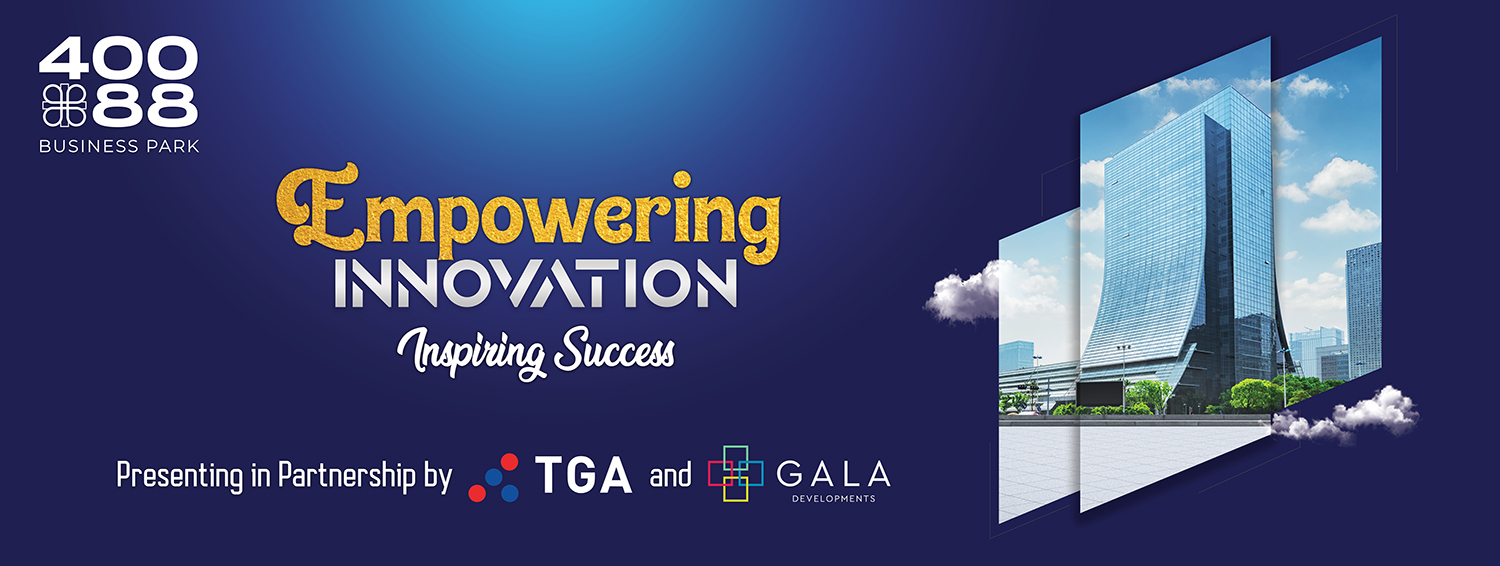 400
88
BUSINESS PARK

Empowering
INNOVATION
Inspiring Success

Presenting in Partnership by TGA and GALA DEVELOPMENTS